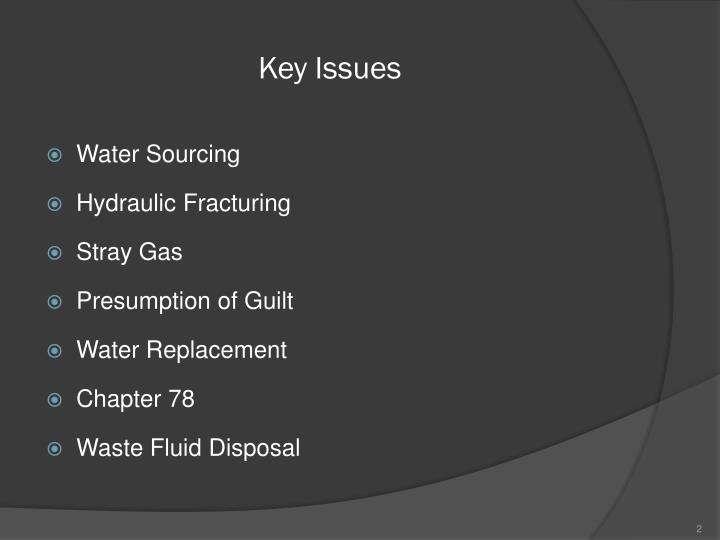 Key Issues

Water Sourcing

Hydraulic Fracturing

Stray Gas

Presumption of Guilt

Water Replacement

Chapter 78

Waste Fluid Disposal

2